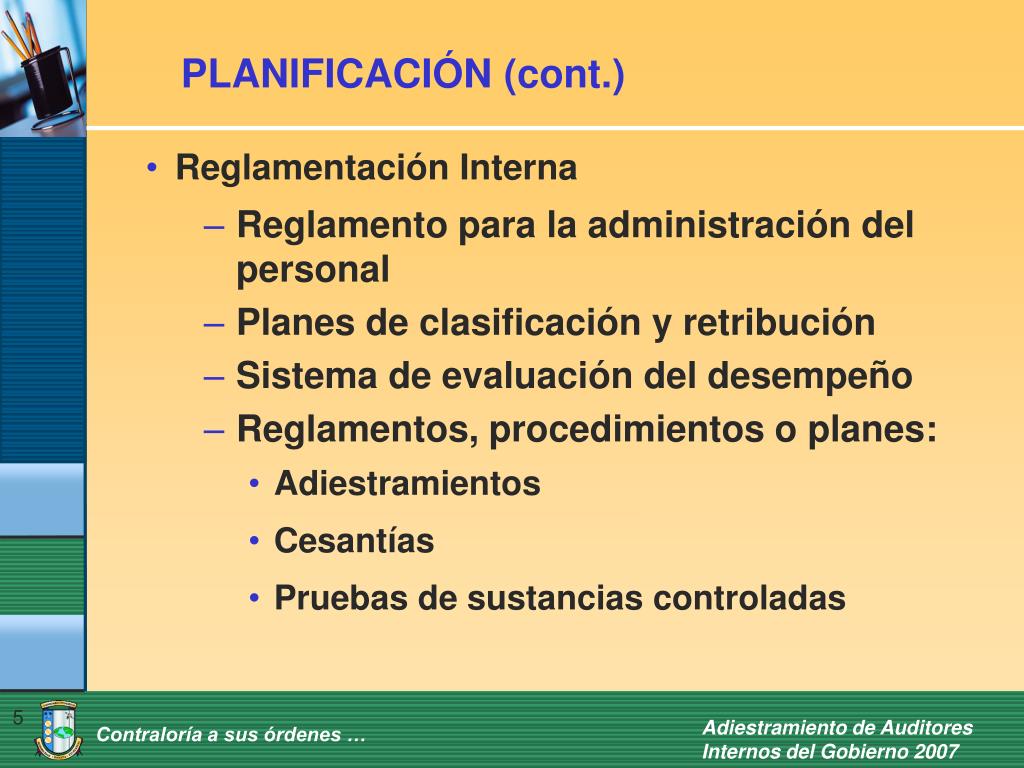 PLANIFICACIÓN (cont.)

• Reglamentación Interna
– Reglamento para la administración del personal
– Planes de clasificación y retribución
– Sistema de evaluación del desempeño
– Reglamentos, procedimientos o planes:
• Adiestramientos
• Cesantías
• Pruebas de sustancias controladas

5

Contraloría a sus órdenes …

Adiestramiento de Auditores Internos del Gobierno 2007